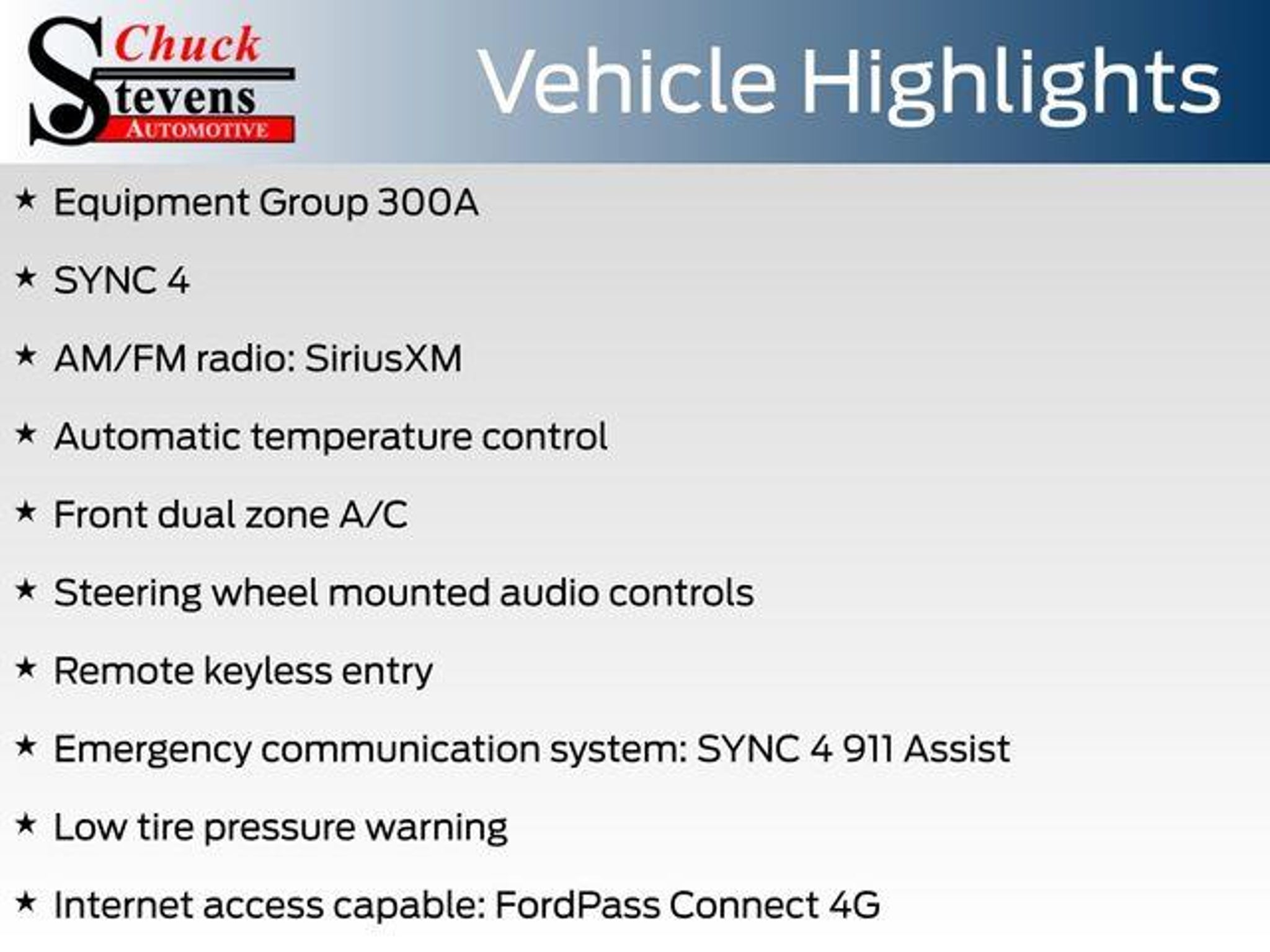 Chuck Stevens AUTOMOTIVE

Vehicle Highlights

★ Equipment Group 300A

★ SYNC 4

★ AM/FM radio: SiriusXM

★ Automatic temperature control

★ Front dual zone A/C

★ Steering wheel mounted audio controls

★ Remote keyless entry

★ Emergency communication system: SYNC 4 911 Assist

★ Low tire pressure warning

★ Internet access capable: FordPass Connect 4G